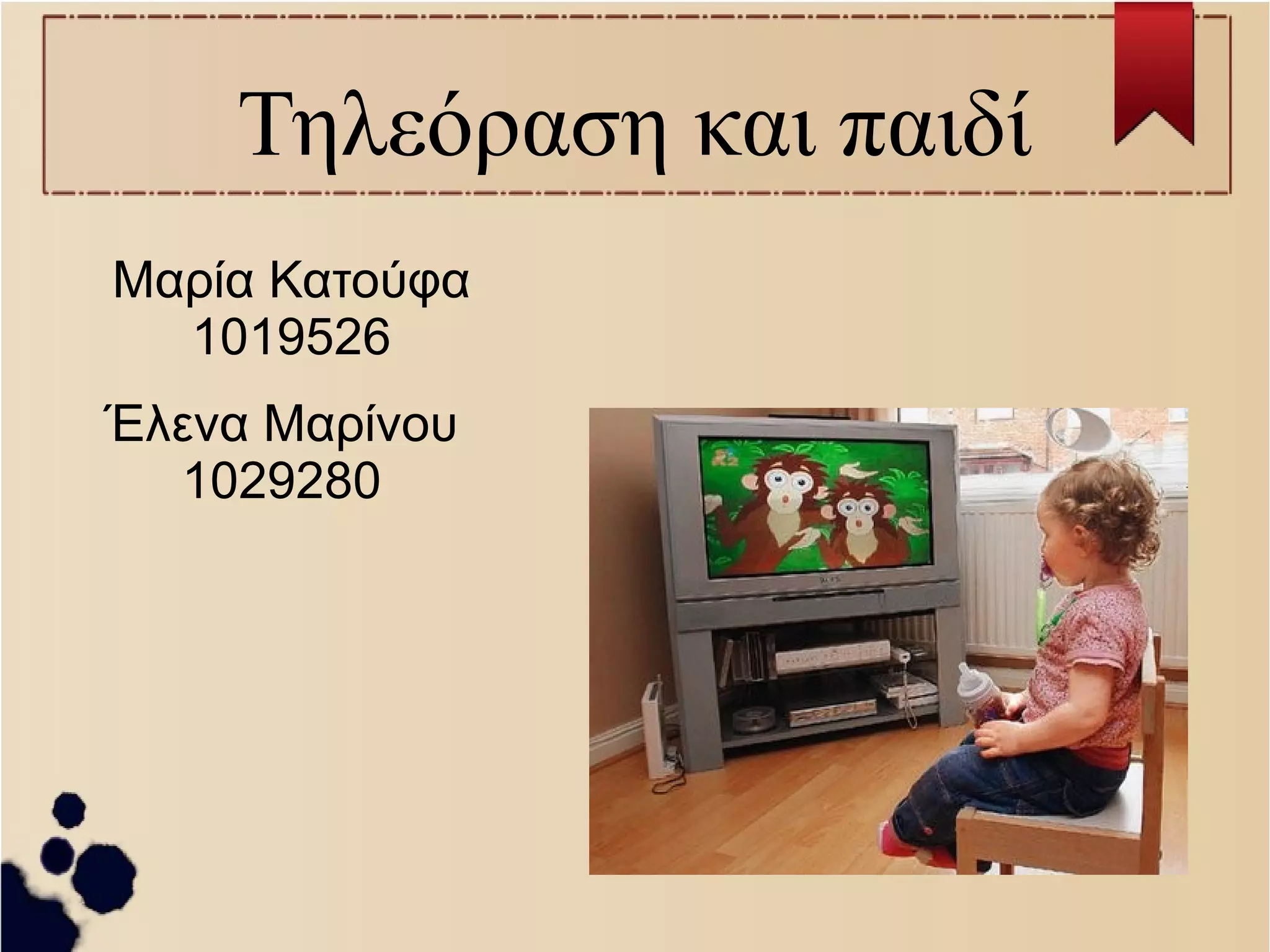 Τηλεόραση και παιδί

Μαρία Κατούφα
1019526

Έλενα Μαρίνου
1029280